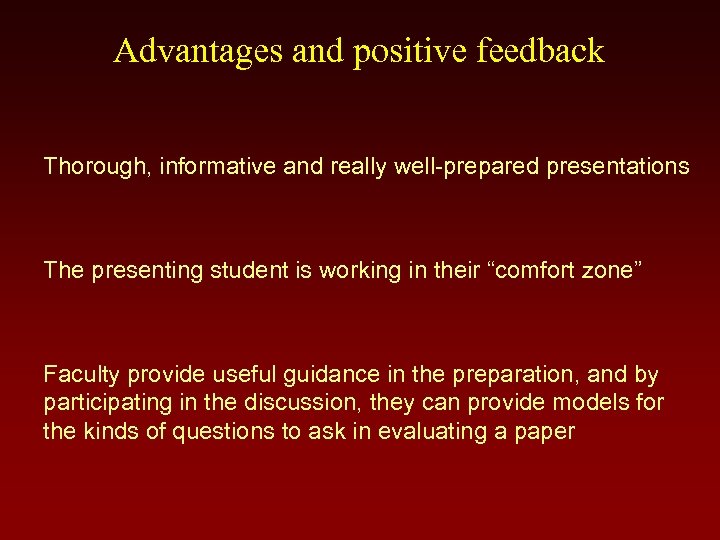 Advantages and positive feedback

Thorough, informative and really well-prepared presentations

The presenting student is working in their “comfort zone”

Faculty provide useful guidance in the preparation, and by participating in the discussion, they can provide models for the kinds of questions to ask in evaluating a paper